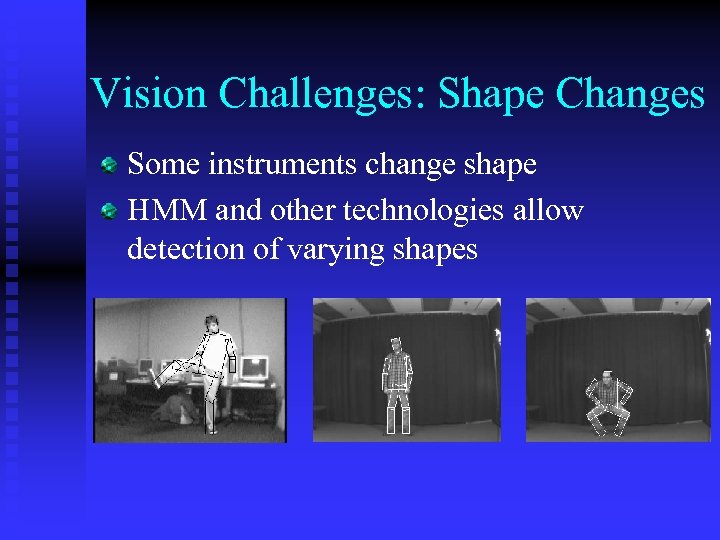 Vision Challenges: Shape Changes

Some instruments change shape

HMM and other technologies allow detection of varying shapes